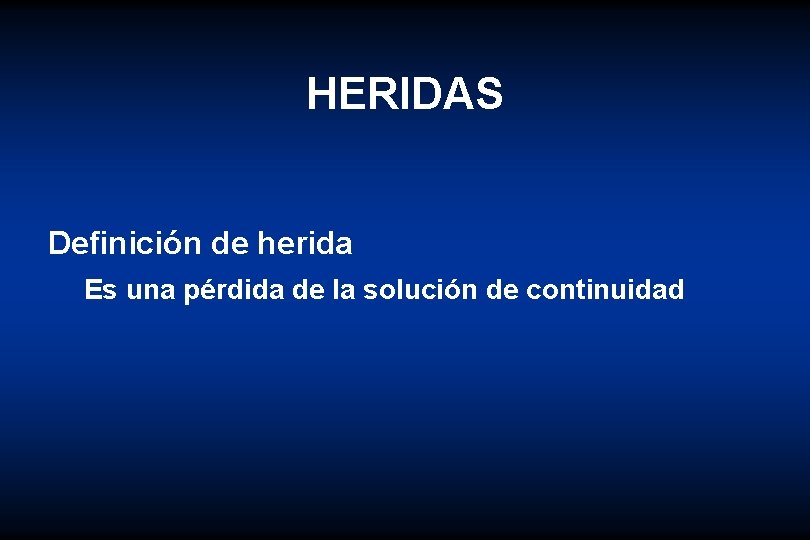 HERIDAS

Definición de herida

Es una pérdida de la solución de continuidad